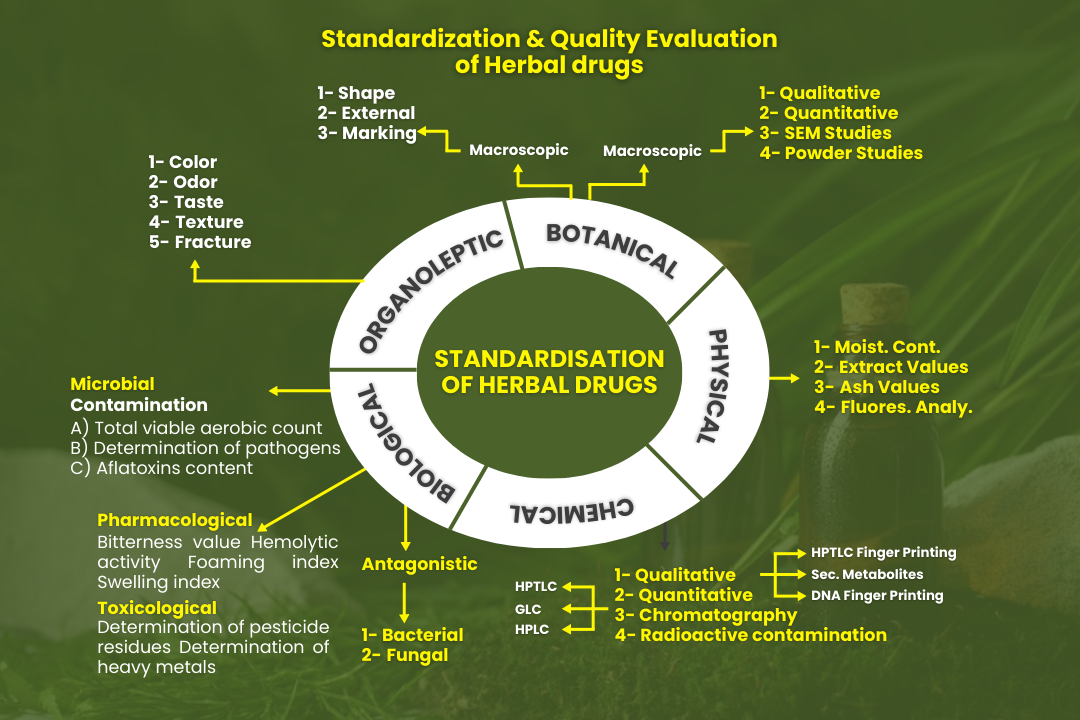 Standardization & Quality Evaluation of Herbal drugs

1- Shape
2- External
3- Marking

Macroscopic

Macroscopic

1- Qualitative
2- Quantitative
3- SEM Studies
4- Powder Studies

1- Color
2- Odor
3- Taste
4- Texture
5- Fracture

ORGANOLEPTIC

BOTANICAL

PHYSICAL

CHEMICAL

BIOLOGICAL

STANDARDISATION OF HERBAL DRUGS

1- Moist. Cont.
2- Extract Values
3- Ash Values
4- Fluores. Analy.

Microbial Contamination
A) Total viable aerobic count
B) Determination of pathogens
C) Aflatoxins content

Pharmacological
Bitterness value Hemolytic activity Foaming index Swelling index

Toxicological
Determination of pesticide residues Determination of heavy metals

Antagonistic

1- Bacterial
2- Fungal

HPTLC
GLC
HPLC

1- Qualitative
2- Quantitative
3- Chromatography
4- Radioactive contamination

HPTLC Finger Printing
Sec. Metabolites
DNA Finger Printing